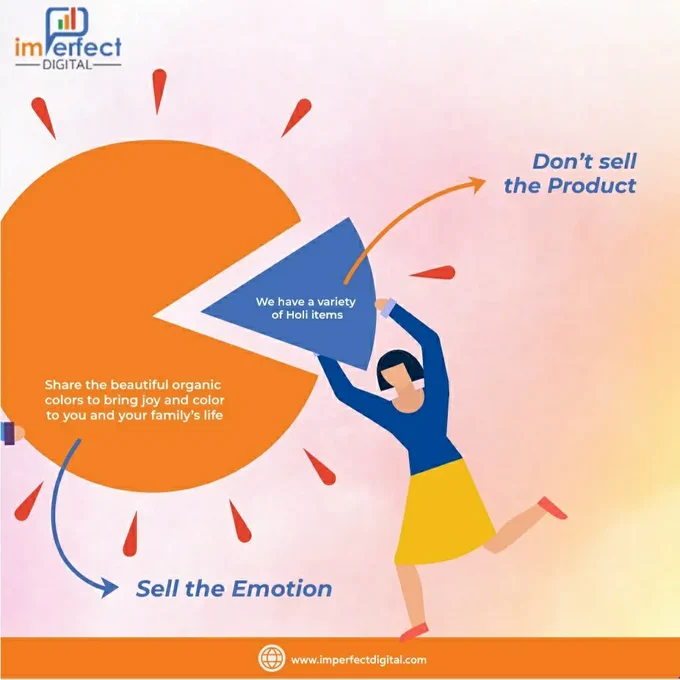 imPerfect
DIGITAL

Don't sell the Product

We have a variety of Holi items

Share the beautiful organic colors to bring joy and color to you and your family's life

Sell the Emotion

www.imperfectdigital.com